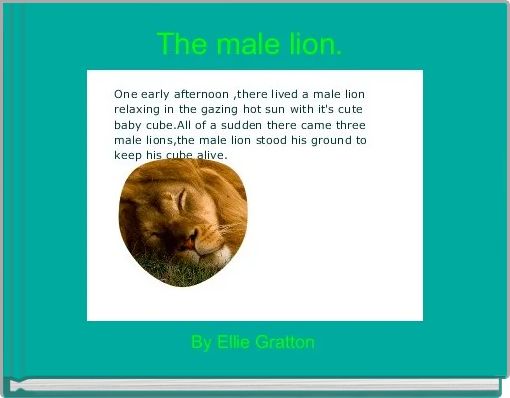 The male lion.

One early afternoon ,there lived a male lion relaxing in the gazing hot sun with it's cute baby cube.All of a sudden there came three male lions,the male lion stood his ground to keep his cube alive.

By Ellie Gratton